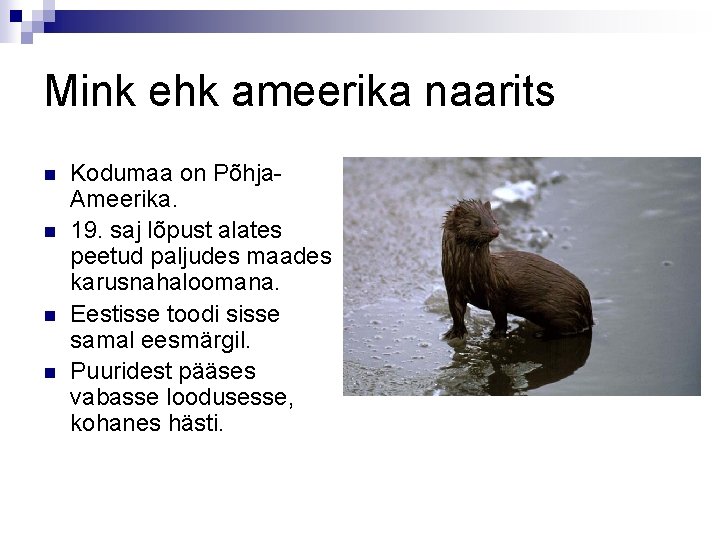 Mink ehk ameerika naarits

- Kodumaa on Põhja-Ameerika.
- 19. saj lõpust alates peetud paljudes maades karusnahaloomana.
- Eestisse toodi sisse samal eesmärgil.
- Puuridest pääses vabasse loodusesse, kohanes hästi.